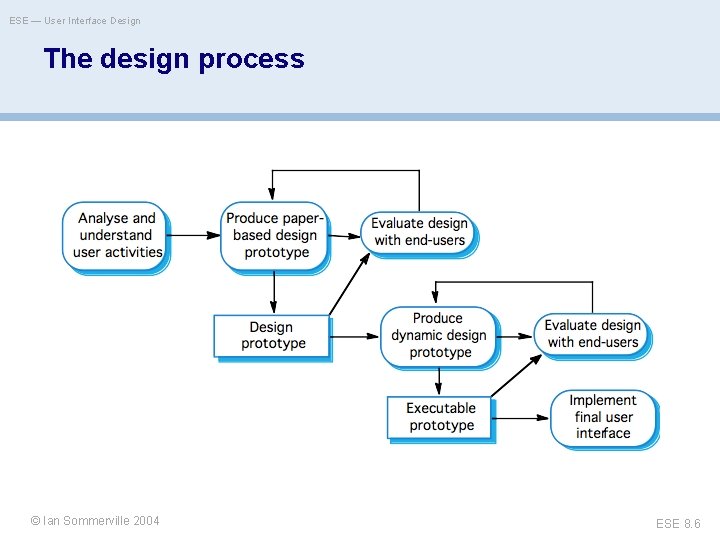 ESE — User Interface Design

The design process

Analyse and understand user activities

Produce paper-based design prototype

Evaluate design with end-users

Design prototype

Produce dynamic design prototype

Evaluate design with end-users

Executable prototype

Implement final user interface

© Ian Sommerville 2004

ESE 8.6